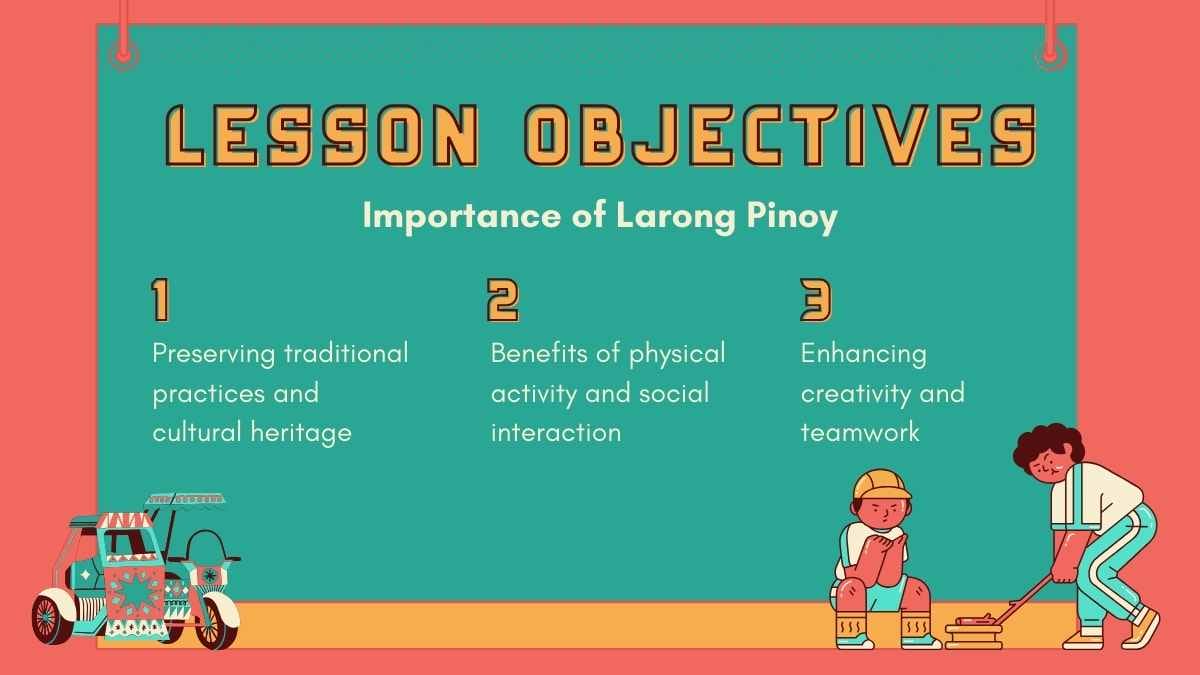 LESSON OBJECTIVES

Importance of Larong Pinoy

1
Preserving traditional practices and cultural heritage

2
Benefits of physical activity and social interaction

3
Enhancing creativity and teamwork